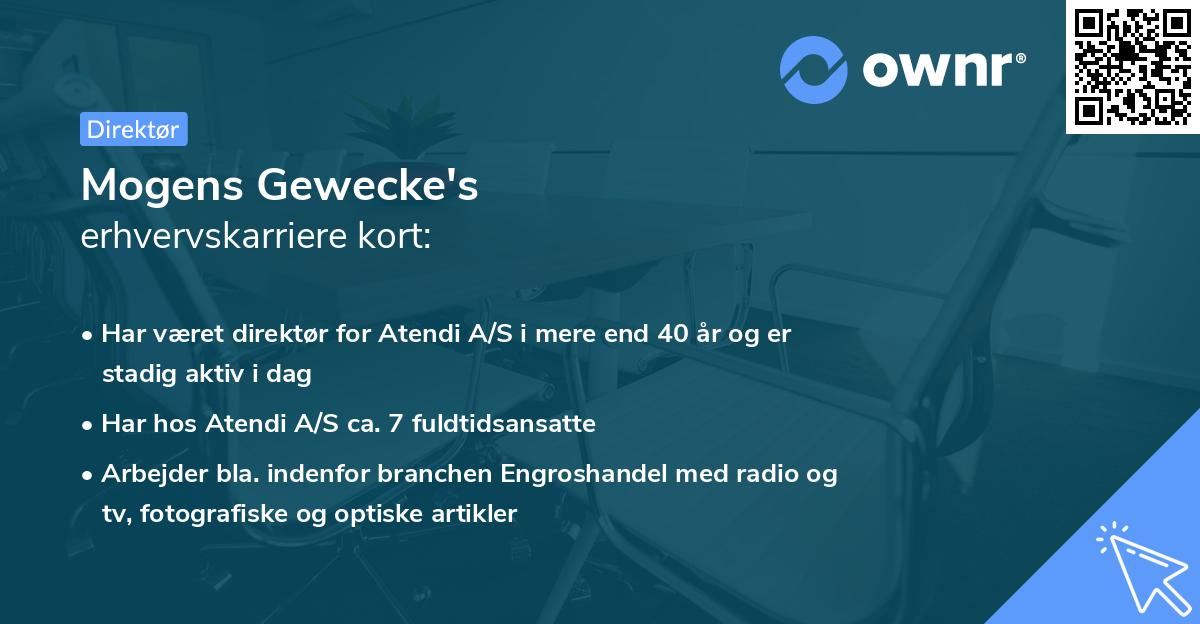 ownr®

Direktør

Mogens Gewecke's
erhvervskarriere kort:

• Har været direktør for Atendi A/S i mere end 40 år og er stadig aktiv i dag
• Har hos Atendi A/S ca. 7 fuldtidsansatte
• Arbejder bla. indenfor branchen Engroshandel med radio og tv, fotografiske og optiske artikler